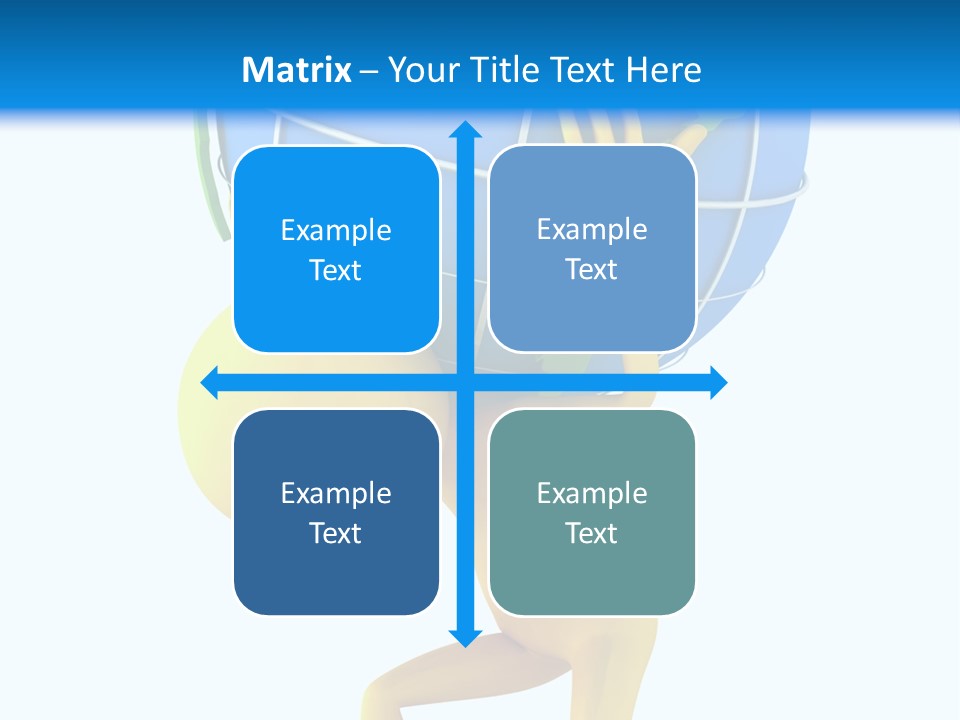 Matrix – Your Title Text Here

Example Text

Example Text

Example Text

Example Text